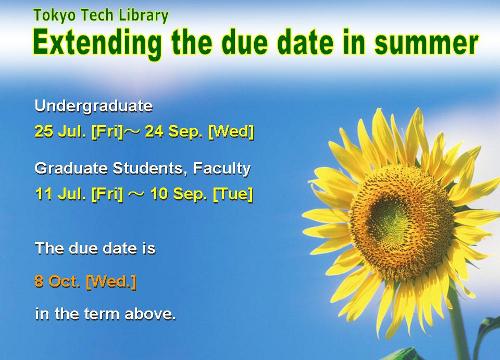 Tokyo Tech Library

Extending the due date in summer

Undergraduate

25 Jul. [Fri]～ 24 Sep. [Wed]

Graduate Students, Faculty

11 Jul. [Fri] ～ 10 Sep. [Tue]

The due date is

8 Oct. [Wed.]

in the term above.